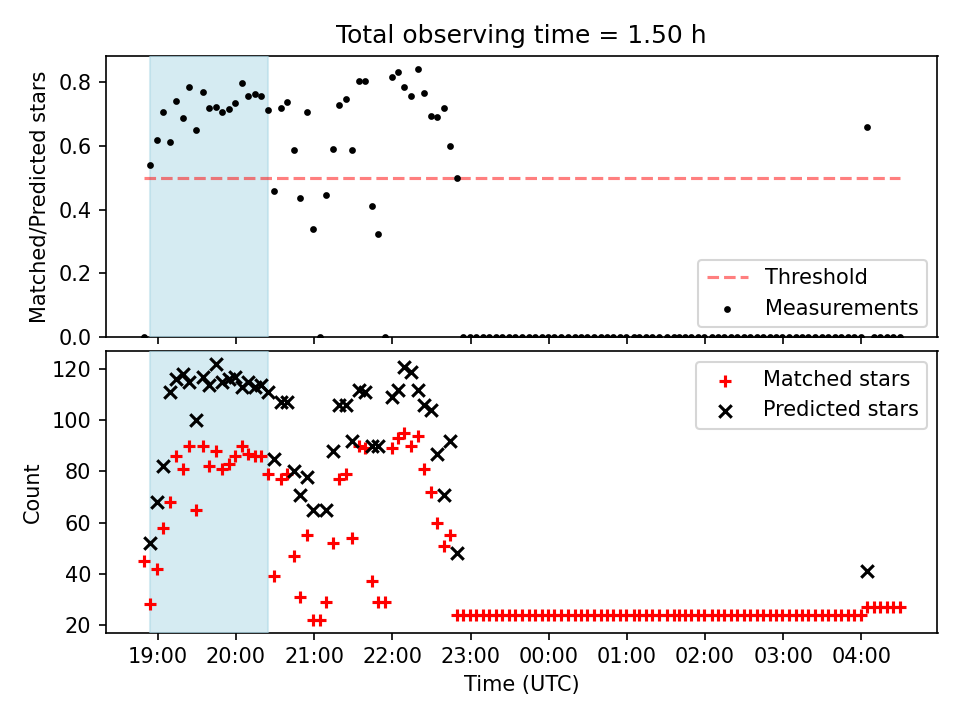 Total observing time = 1.50 h

Matched/Predicted stars

0.8
0.6
0.4
0.2
0.0

Threshold
Measurements

Count

120
100
80
60
40
20

Matched stars
Predicted stars

19:00 20:00 21:00 22:00 23:00 00:00 01:00 02:00 03:00 04:00

Time (UTC)